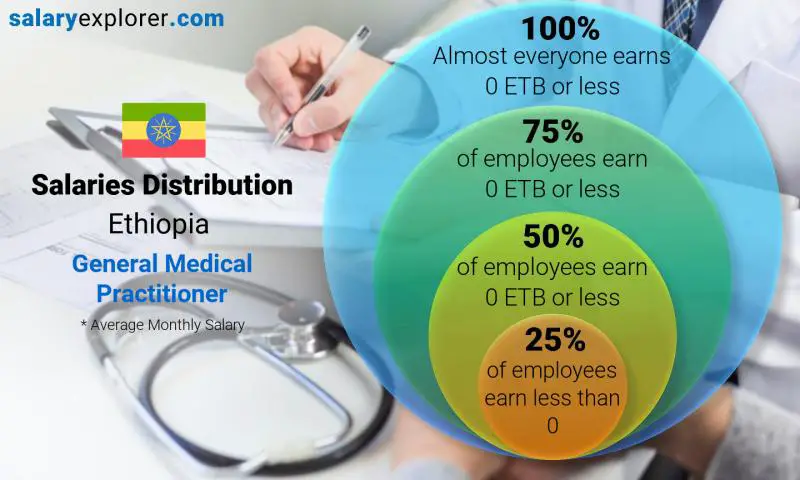 salaryexplorer.com

Salaries Distribution
Ethiopia
General Medical Practitioner
* Average Monthly Salary

100%
Almost everyone earns 0 ETB or less

75%
of employees earn 0 ETB or less

50%
of employees earn 0 ETB or less

25%
of employees earn less than 0